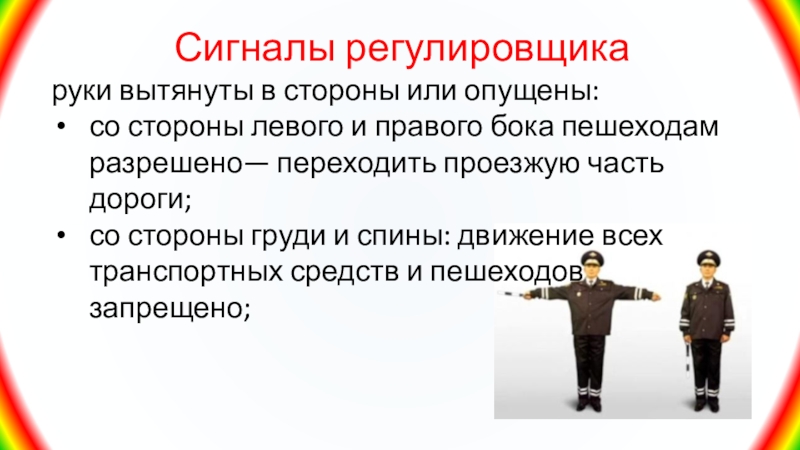 Сигналы регулировщика

руки вытянуты в стороны или опущены:

• со стороны левого и правого бока пешеходам разрешено— переходить проезжую часть дороги;

• со стороны груди и спины: движение всех транспортных средств и пешеходов запрещено;